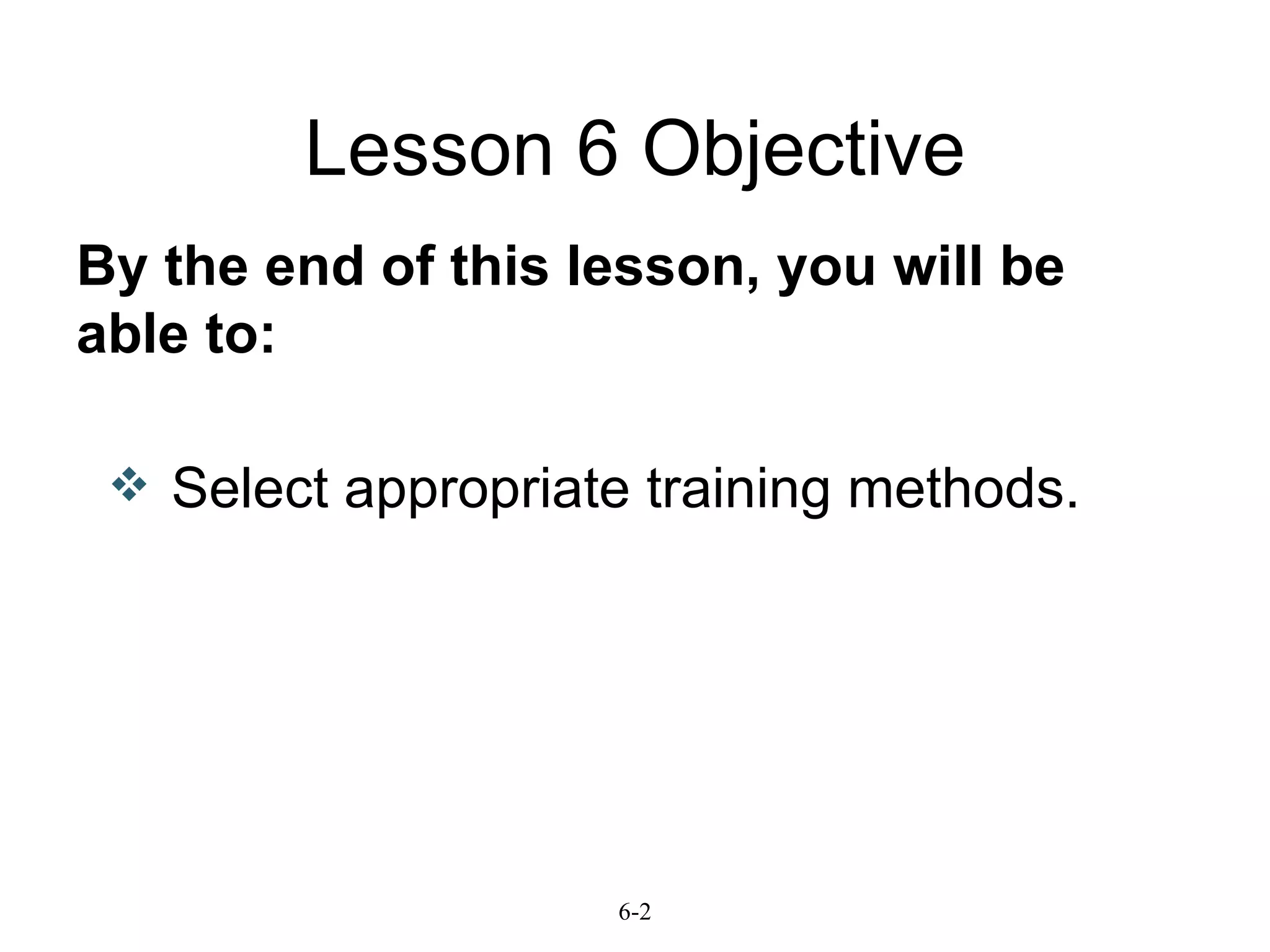 Lesson 6 Objective

By the end of this lesson, you will be able to:

❖ Select appropriate training methods.

6-2